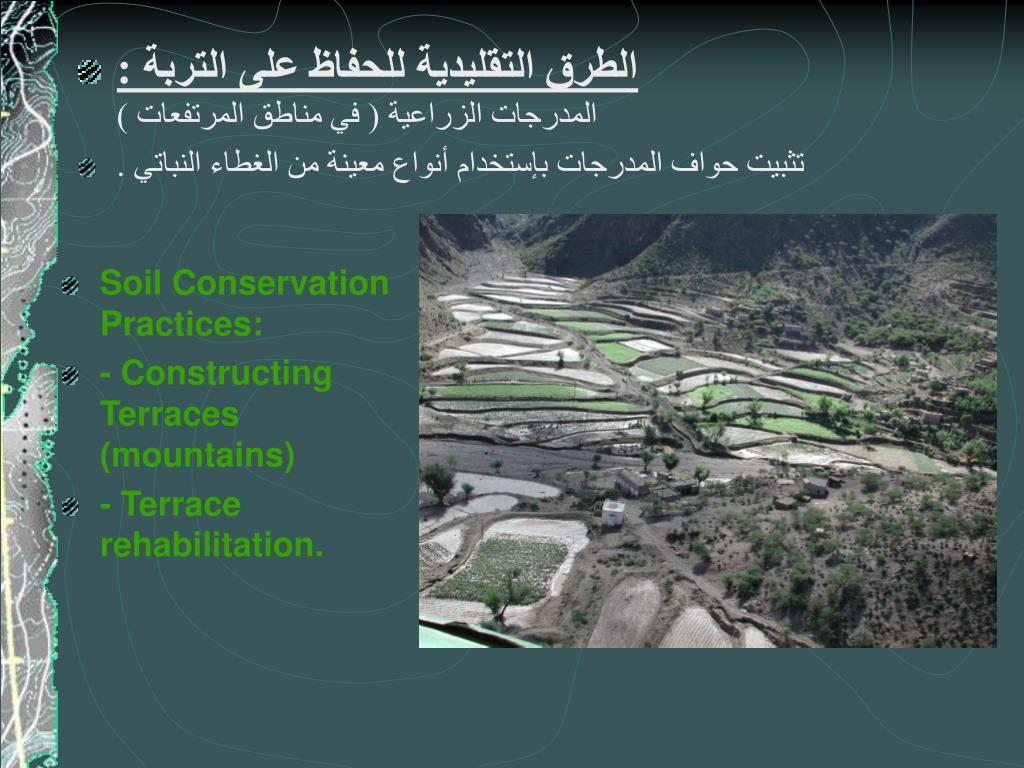 الطرق التقليدية للحفاظ على التربة :
المدرجات الزراعية ( في مناطق المرتفعات )

تثبيت حواف المدرجات بإستخدام أنواع معينة من الغطاء النباتي .

Soil Conservation Practices:

- Constructing Terraces (mountains)

- Terrace rehabilitation.